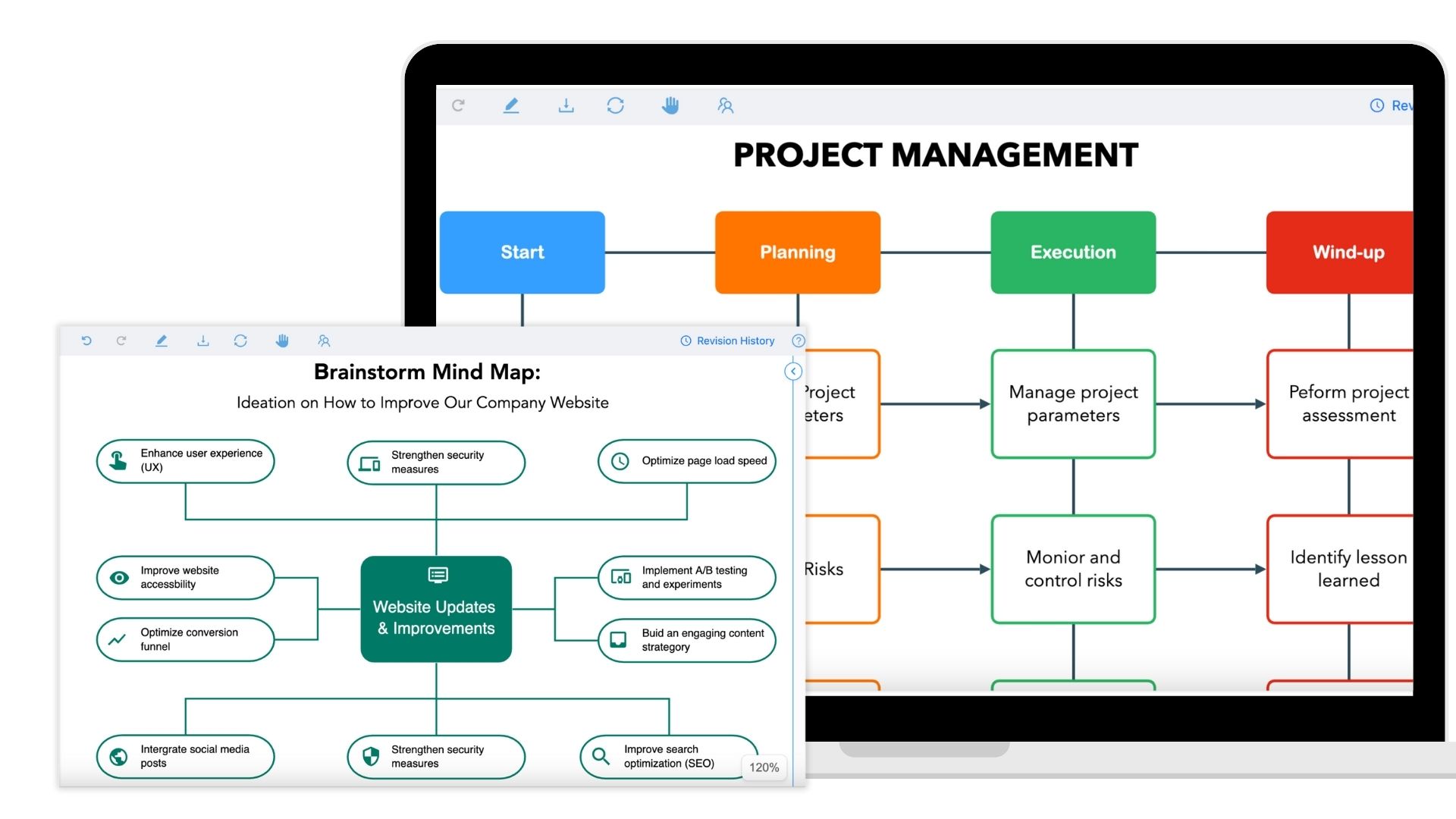 Rev

PROJECT MANAGEMENT

Start

Planning

Execution

Wind-up

roject
eters

Manage project parameters

Peform project assessment

Risks

Monior and control risks

Identify lesson learned

Revision History

Brainstorm Mind Map:

Ideation on How to Improve Our Company Website

Enhance user experience (UX)

Strengthen security measures

Optimize page load speed

Improve website accessbility

Optimize conversion funnel

Website Updates & Improvements

Implement A/B testing and experiments

Buid an engaging content strategory

Intergrate social media posts

Strengthen security measures

Improve search optimization (SEO)

120%